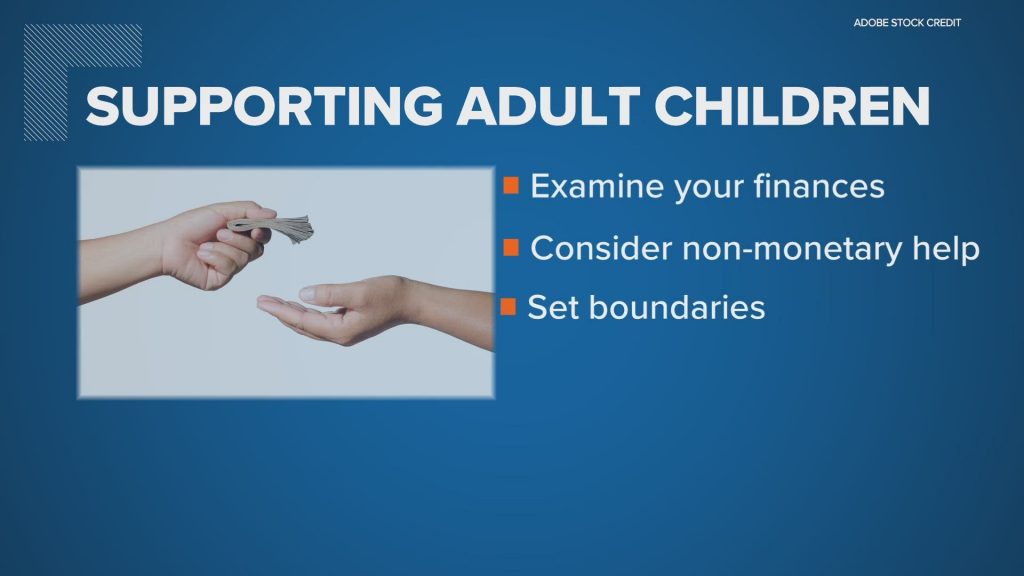 ADOBE STOCK CREDIT

SUPPORTING ADULT CHILDREN

Examine your finances

Consider non-monetary help

Set boundaries